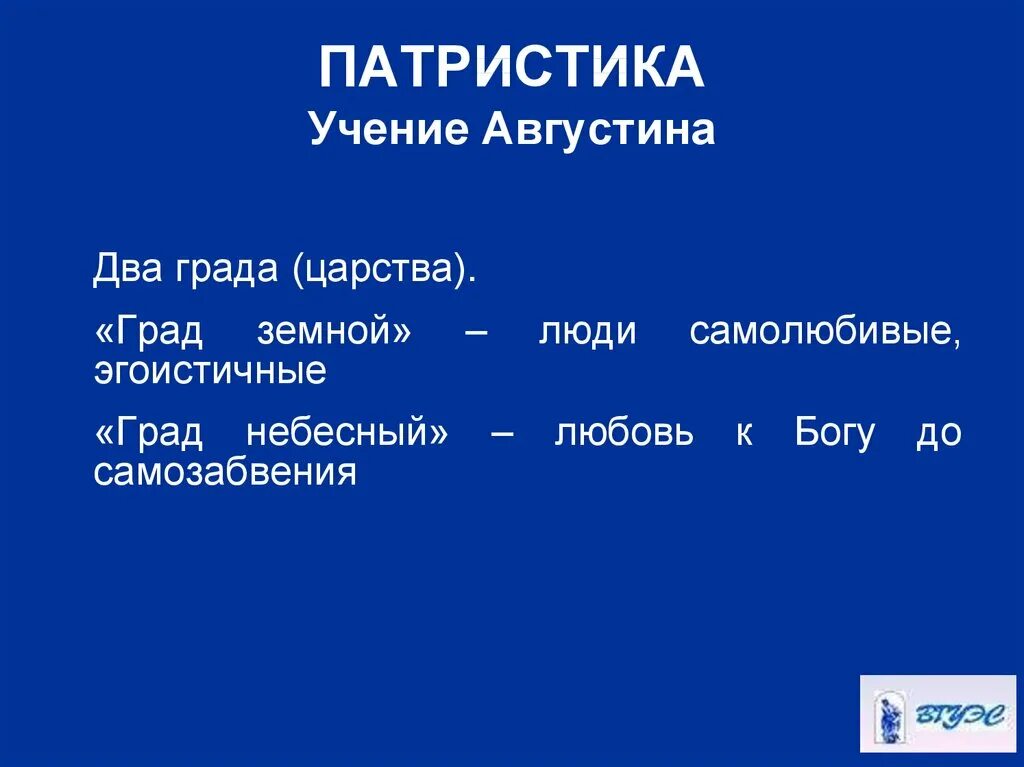 ПАТРИСТИКА
Учение Августина

Два града (царства).

«Град земной» – люди самолюбивые, эгоистичные

«Град небесный» – любовь к Богу до самозабвения

ВГУЭС